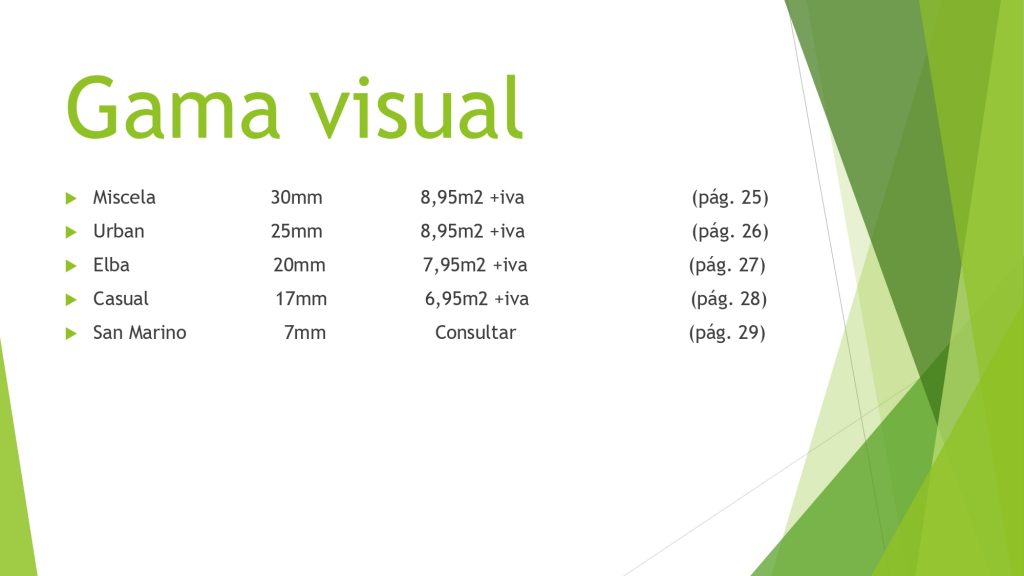 Gama visual

Miscela 30mm 8,95m2 +iva (pág. 25)
Urban 25mm 8,95m2 +iva (pág. 26)
Elba 20mm 7,95m2 +iva (pág. 27)
Casual 17mm 6,95m2 +iva (pág. 28)
San Marino 7mm Consultar (pág. 29)